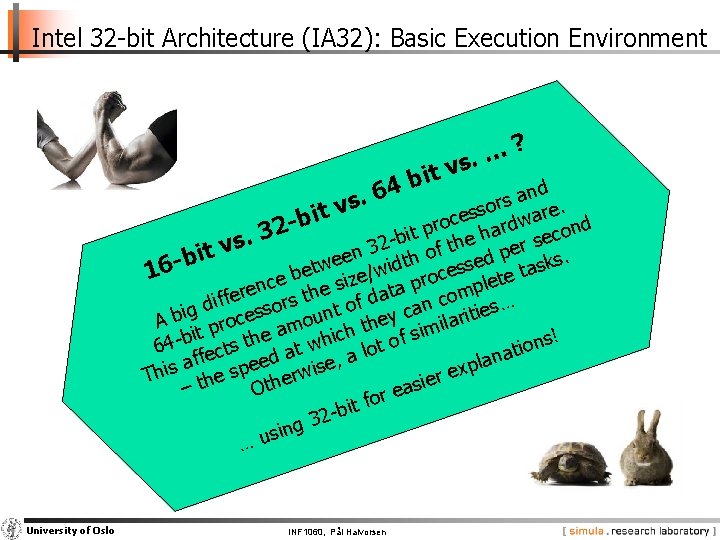 Intel 32-bit Architecture (IA32): Basic Execution Environment

16-bit vs. 32-bit vs. 64 bit vs. ... ?

A big difference between 32-bit processors and 64-bit processors the size/width of the hardware. This affects the amount of data processed per second – the speed at which they can complete tasks. Otherwise, a lot of similarities…

… using 32-bit for easier explanations!

University of Oslo

INF1060, Pål Halvorsen

[ simula . research laboratory ]